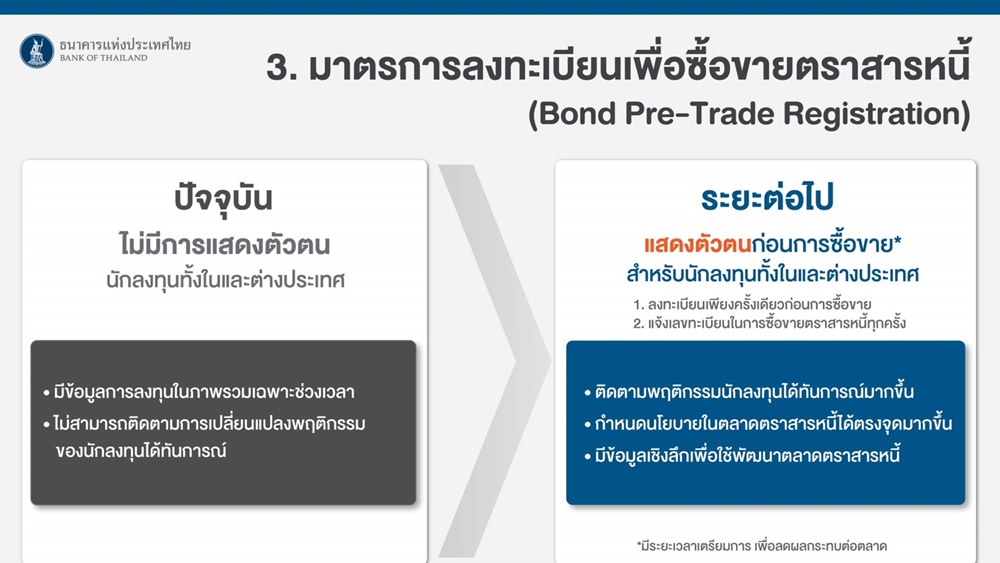 ธนาคารแห่งประเทศไทย
BANK OF THAILAND

3. มาตรการลงทะเบียนเพื่อซื้อขายตราสารหนี้
(Bond Pre-Trade Registration)

ปัจจุบัน
ไม่มีการแสดงตัวตน
นักลงทุนทั้งในและต่างประเทศ

• มีข้อมูลการลงทุนในภาพรวมเฉพาะช่วงเวลา
• ไม่สามารถติดตามการเปลี่ยนแปลงพฤติกรรมของนักลงทุนได้ทันการณ์

ระยะต่อไป
แสดงตัวตนก่อนการซื้อขาย*
สำหรับนักลงทุนทั้งในและต่างประเทศ
1. ลงทะเบียนเพียงครั้งเดียวก่อนการซื้อขาย
2. แจ้งเลขทะเบียนในการซื้อขายตราสารหนี้ทุกครั้ง

• ติดตามพฤติกรรมนักลงทุนได้ทันการณ์มากขึ้น
• กำหนดนโยบายในตลาดตราสารหนี้ได้ตรงจุดมากขึ้น
• มีข้อมูลเชิงลึกเพื่อใช้พัฒนาตลาดตราสารหนี้

*มีระยะเวลาเตรียมการ เพื่อลดผลกระทบต่อตลาด